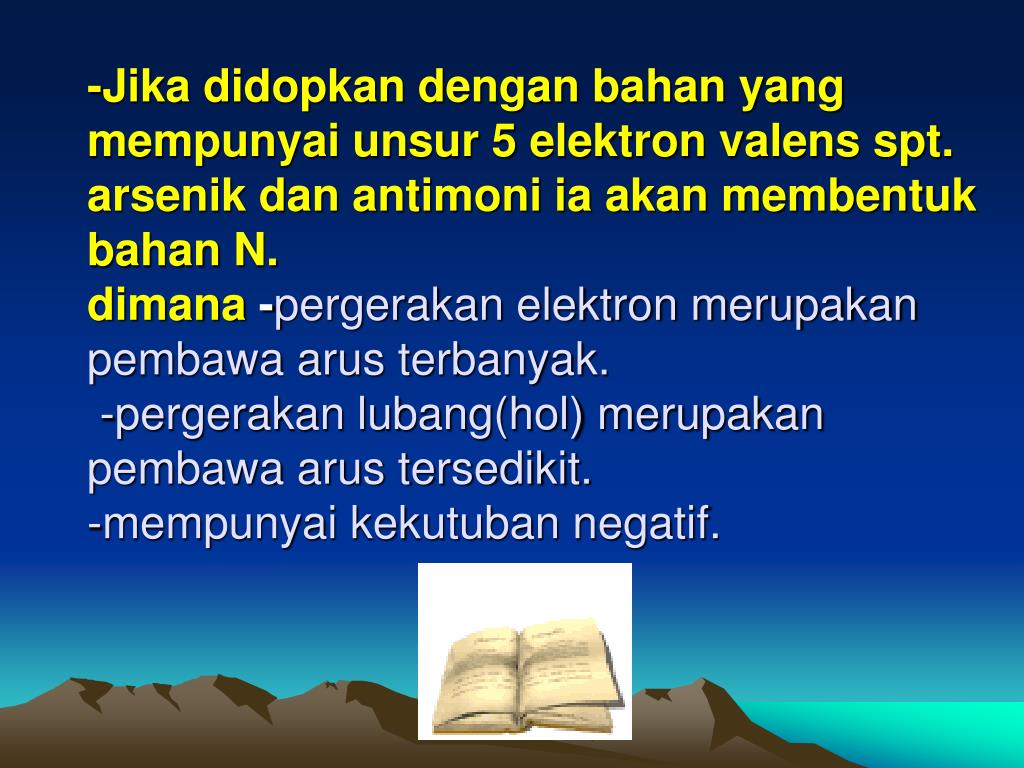 -Jika didopkan dengan bahan yang mempunyai unsur 5 elektron valens spt. arsenik dan antimoni ia akan membentuk bahan N.
dimana -pergerakan elektron merupakan pembawa arus terbanyak.
-pergerakan lubang(hol) merupakan pembawa arus tersedikit.
-mempunyai kekutuban negatif.